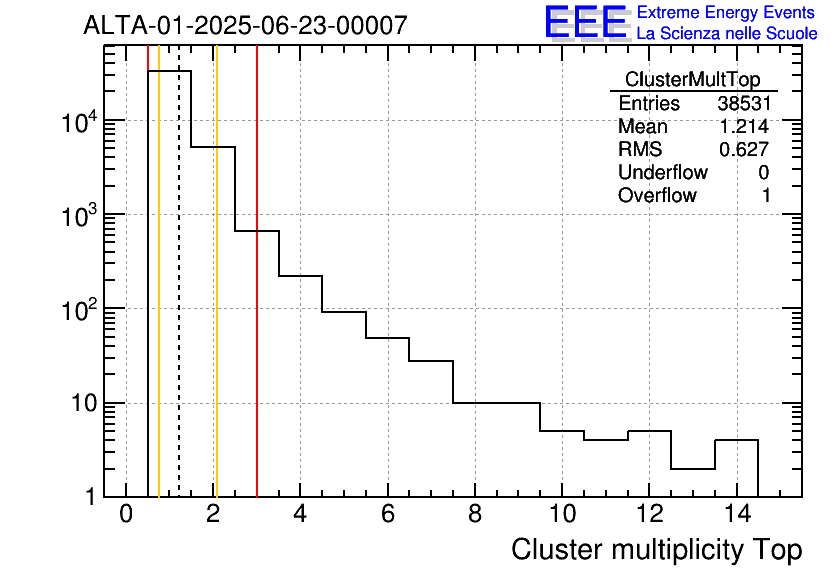 ALTA-01-2025-06-23-00007

EEE Extreme Energy Events La Scienza nelle Scuole

| ClusterMultTop | |
|---|---|
| Entries | 38531 |
| Mean | 1.214 |
| RMS | 0.627 |
| Underflow | 0 |
| Overflow | 1 |

$10^4$
$10^3$
$10^2$
10
1

0 2 4 6 8 10 12 14

Cluster multiplicity Top